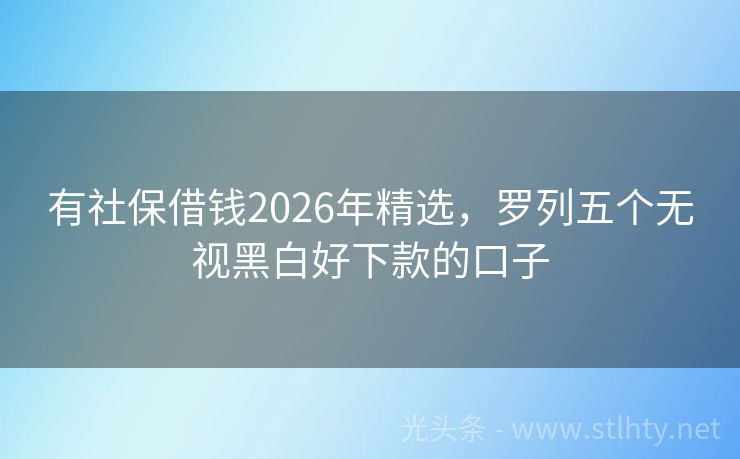 有社保借钱2026年精选，罗列五个无视黑白好下款的口子

光头条 - www.stlhty.net